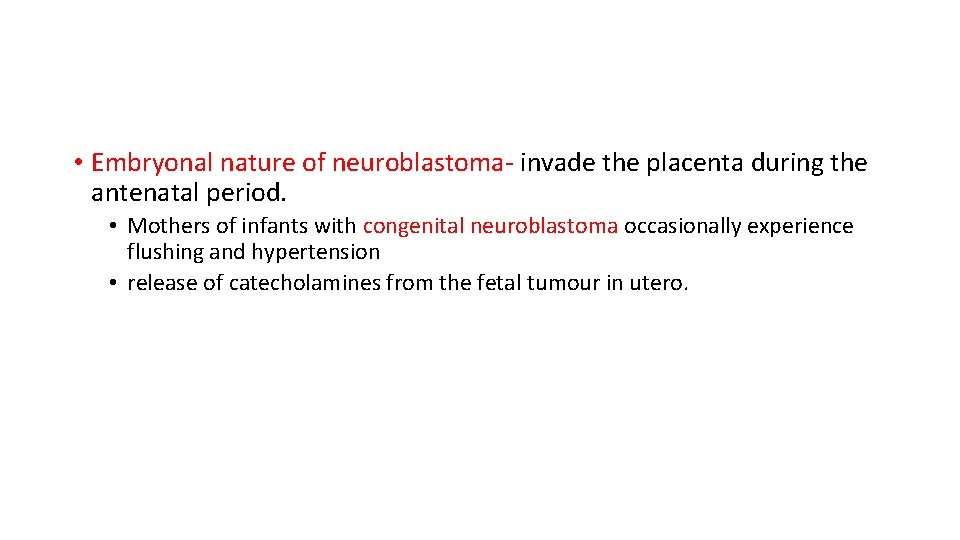 • Embryonal nature of neuroblastoma- invade the placenta during the antenatal period.

• Mothers of infants with congenital neuroblastoma occasionally experience flushing and hypertension
• release of catecholamines from the fetal tumour in utero.